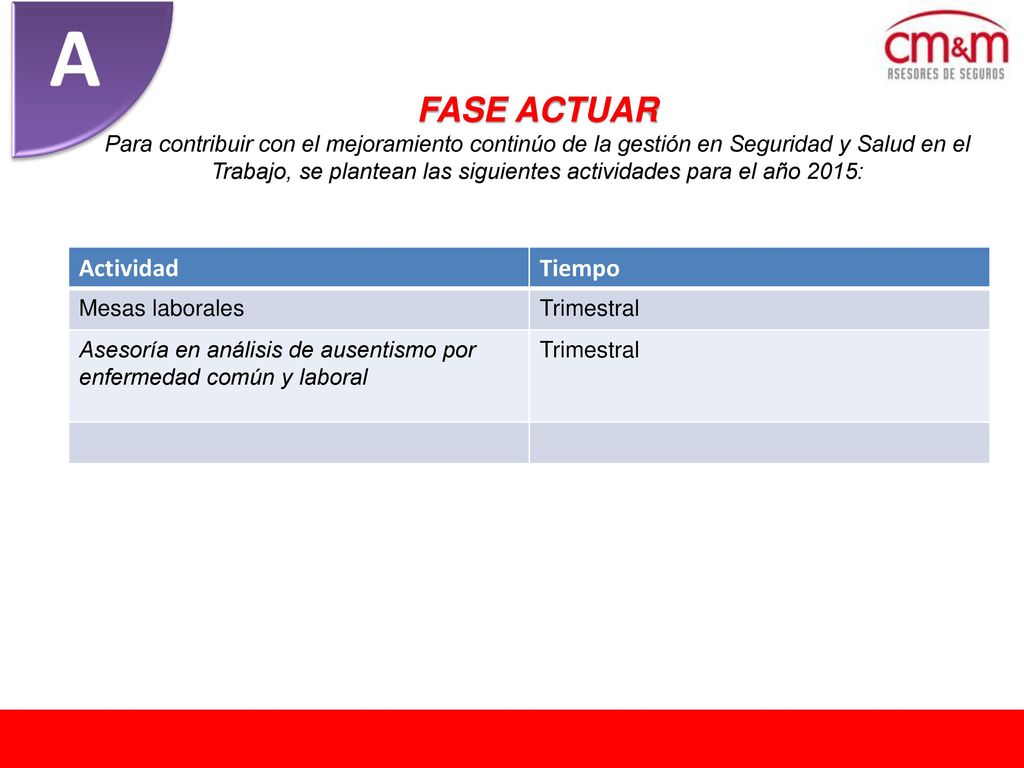 A

cm&m
ASESORES DE SEGUROS

FASE ACTUAR

Para contribuir con el mejoramiento continúo de la gestión en Seguridad y Salud en el Trabajo, se plantean las siguientes actividades para el año 2015:

| Actividad | Tiempo |
|---|---|
| Mesas laborales | Trimestral |
| Asesoría en análisis de ausentismo por enfermedad común y laboral | Trimestral |
| | |